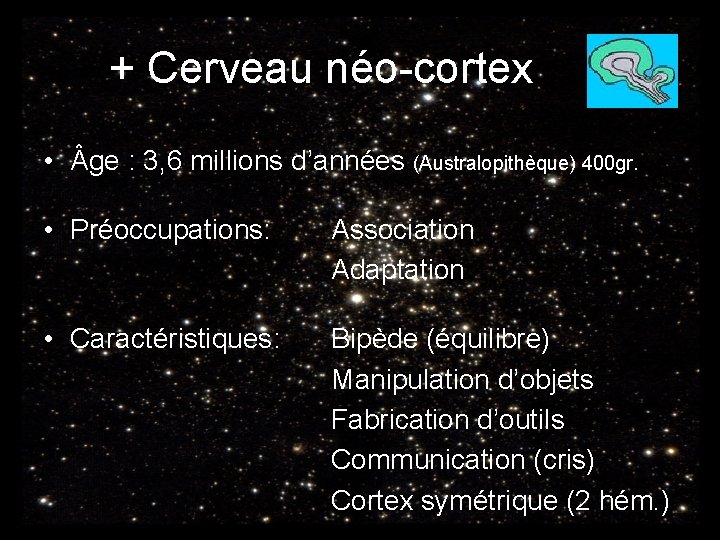 + Cerveau néo-cortex

• Âge : 3,6 millions d'années (Australopithèque) 400gr.

• Préoccupations: Association
Adaptation

• Caractéristiques: Bipède (équilibre)
Manipulation d'objets
Fabrication d'outils
Communication (cris)
Cortex symétrique (2 hém.)